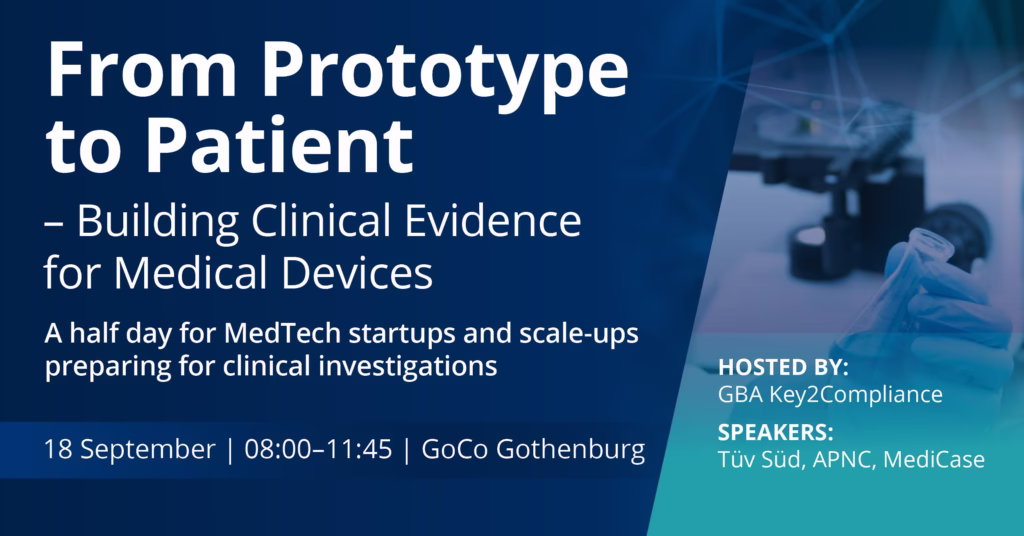 From Prototype to Patient

– Building Clinical Evidence for Medical Devices

A half day for MedTech startups and scale-ups preparing for clinical investigations

18 September | 08:00–11:45 | GoCo Gothenburg

HOSTED BY:
GBA Key2Compliance

SPEAKERS:
Tüv Süd, APNC, MediCase